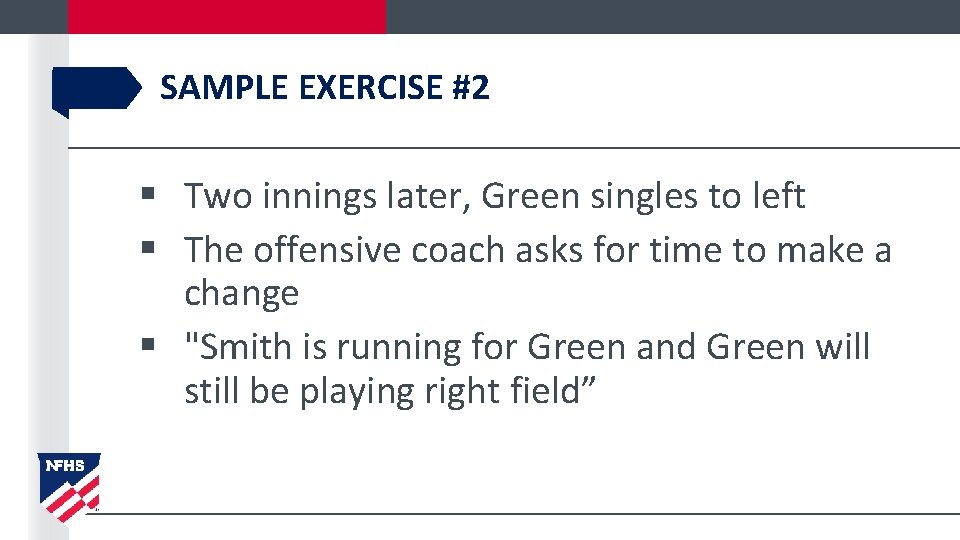 SAMPLE EXERCISE #2

▪ Two innings later, Green singles to left
▪ The offensive coach asks for time to make a change
▪ "Smith is running for Green and Green will still be playing right field”

NFHS